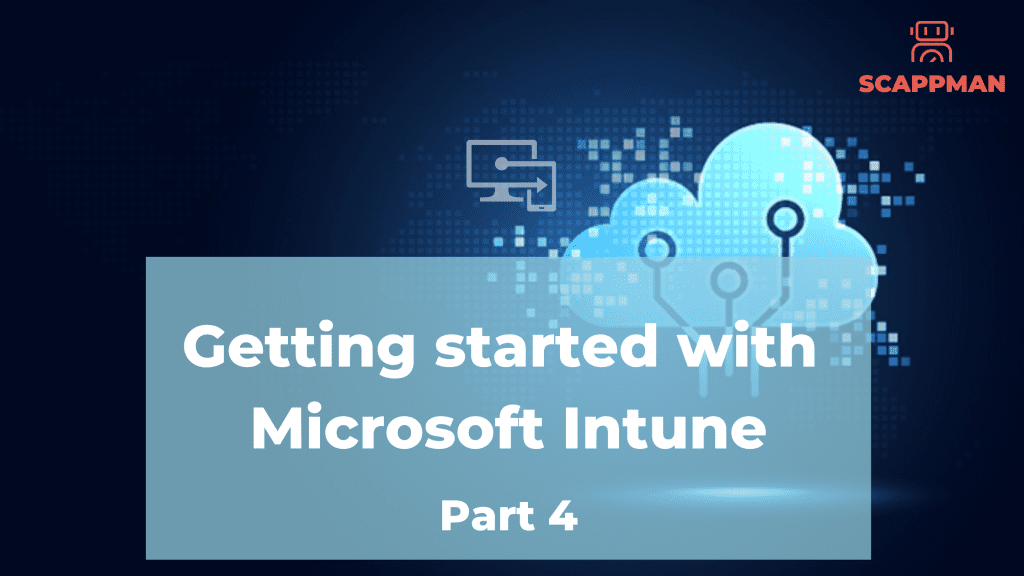 SCAPPMAN

Getting started with Microsoft Intune

Part 4